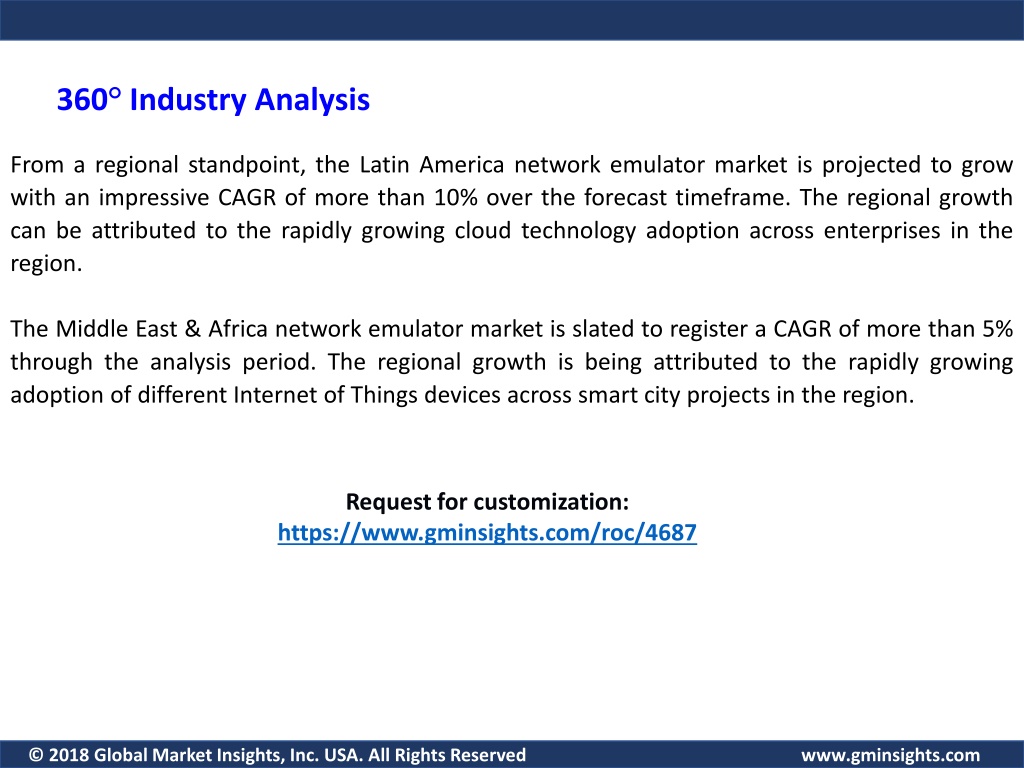 360° Industry Analysis

From a regional standpoint, the Latin America network emulator market is projected to grow with an impressive CAGR of more than 10% over the forecast timeframe. The regional growth can be attributed to the rapidly growing cloud technology adoption across enterprises in the region.

The Middle East & Africa network emulator market is slated to register a CAGR of more than 5% through the analysis period. The regional growth is being attributed to the rapidly growing adoption of different Internet of Things devices across smart city projects in the region.

Request for customization:
https://www.gminsights.com/roc/4687

© 2018 Global Market Insights, Inc. USA. All Rights Reserved

www.gminsights.com